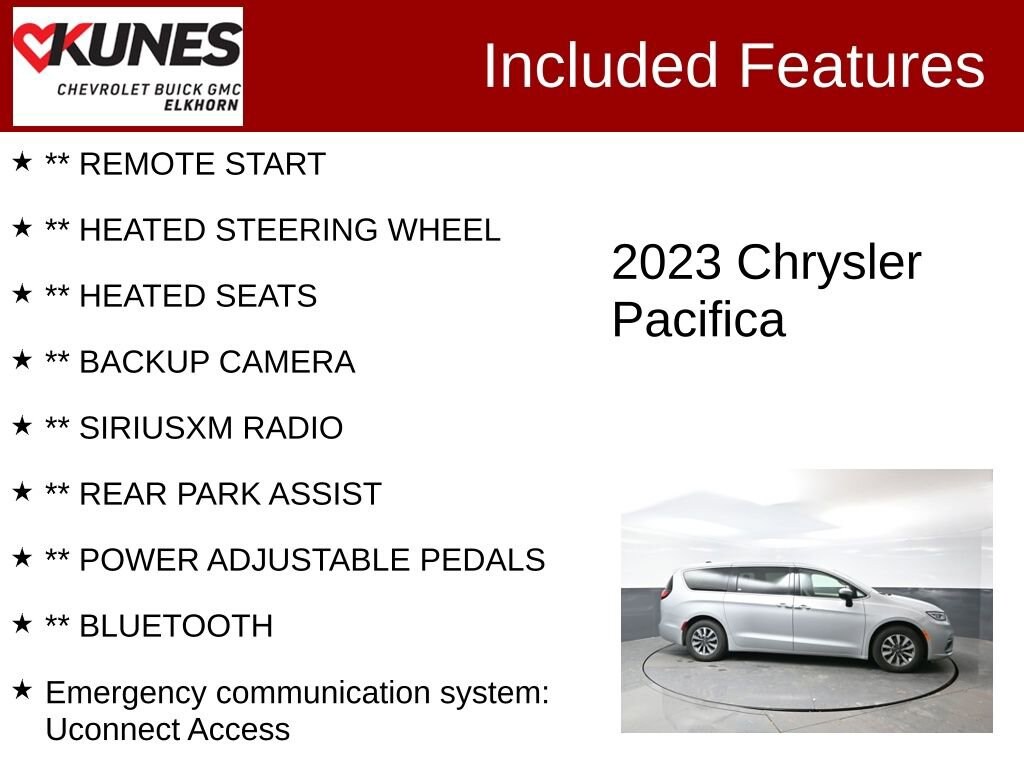 KUNES
CHEVROLET BUICK GMC
ELKHORN

Included Features

★ ** REMOTE START

★ ** HEATED STEERING WHEEL

★ ** HEATED SEATS

★ ** BACKUP CAMERA

★ ** SIRIUSXM RADIO

★ ** REAR PARK ASSIST

★ ** POWER ADJUSTABLE PEDALS

★ ** BLUETOOTH

★ Emergency communication system: Uconnect Access

2023 Chrysler Pacifica